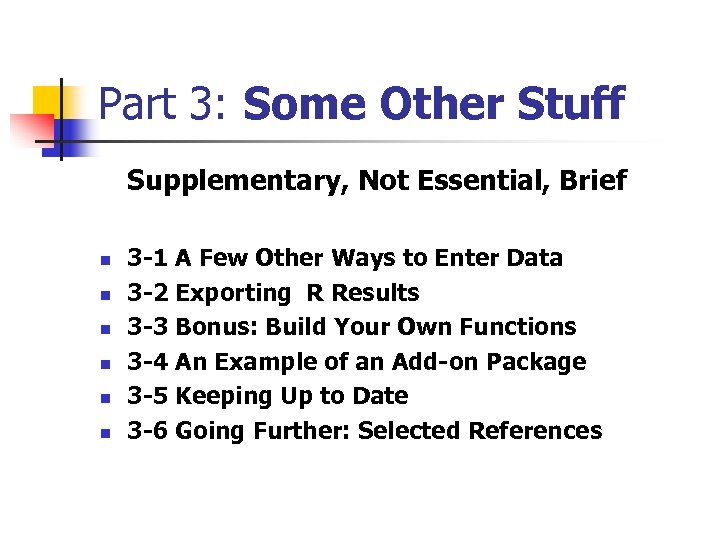 Part 3: Some Other Stuff

Supplementary, Not Essential, Brief

- 3-1 A Few Other Ways to Enter Data
- 3-2 Exporting R Results
- 3-3 Bonus: Build Your Own Functions
- 3-4 An Example of an Add-on Package
- 3-5 Keeping Up to Date
- 3-6 Going Further: Selected References